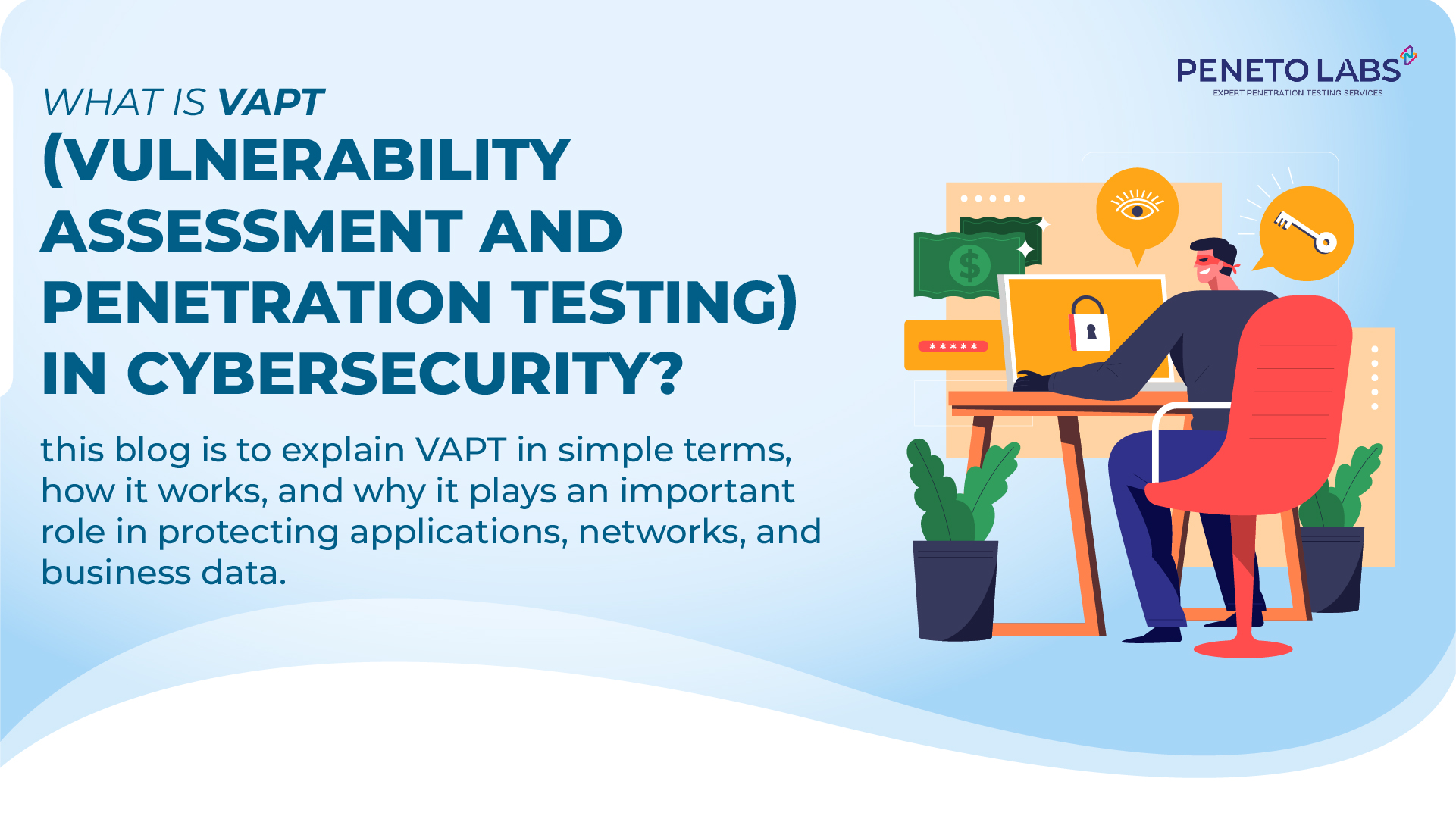 PENETO LABS
EXPERT PENETRATION TESTING SERVICES

WHAT IS VAPT
(VULNERABILITY ASSESSMENT AND PENETRATION TESTING) IN CYBERSECURITY?

this blog is to explain VAPT in simple terms, how it works, and why it plays an important role in protecting applications, networks, and business data.

$

*****